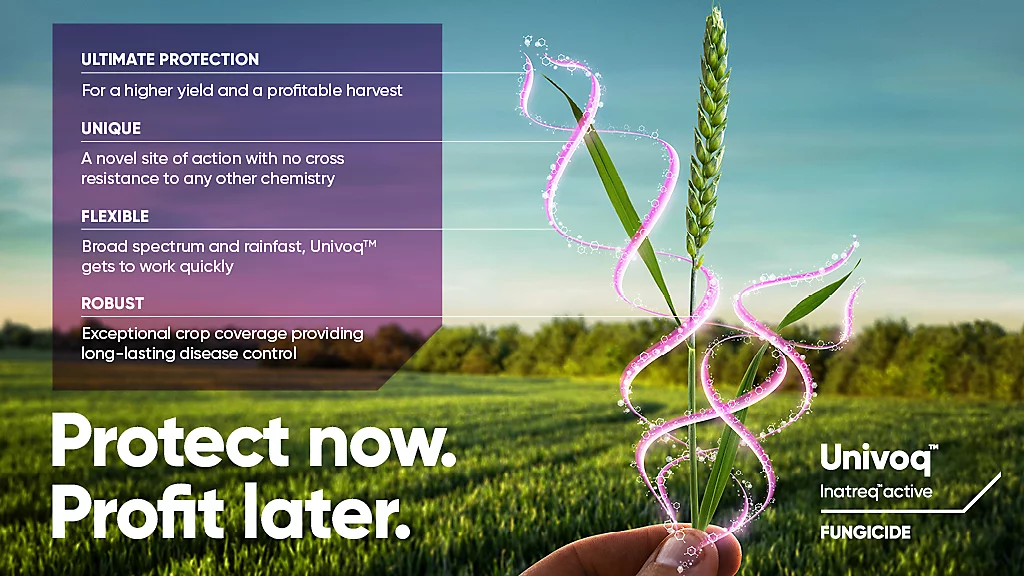 ULTIMATE PROTECTION

For a higher yield and a profitable harvest

UNIQUE

A novel site of action with no cross resistance to any other chemistry

FLEXIBLE

Broad spectrum and rainfast, Univoq™ gets to work quickly

ROBUST

Exceptional crop coverage providing long-lasting disease control

Protect now. Profit later.

Univoq™

Inatreq™ active

FUNGICIDE